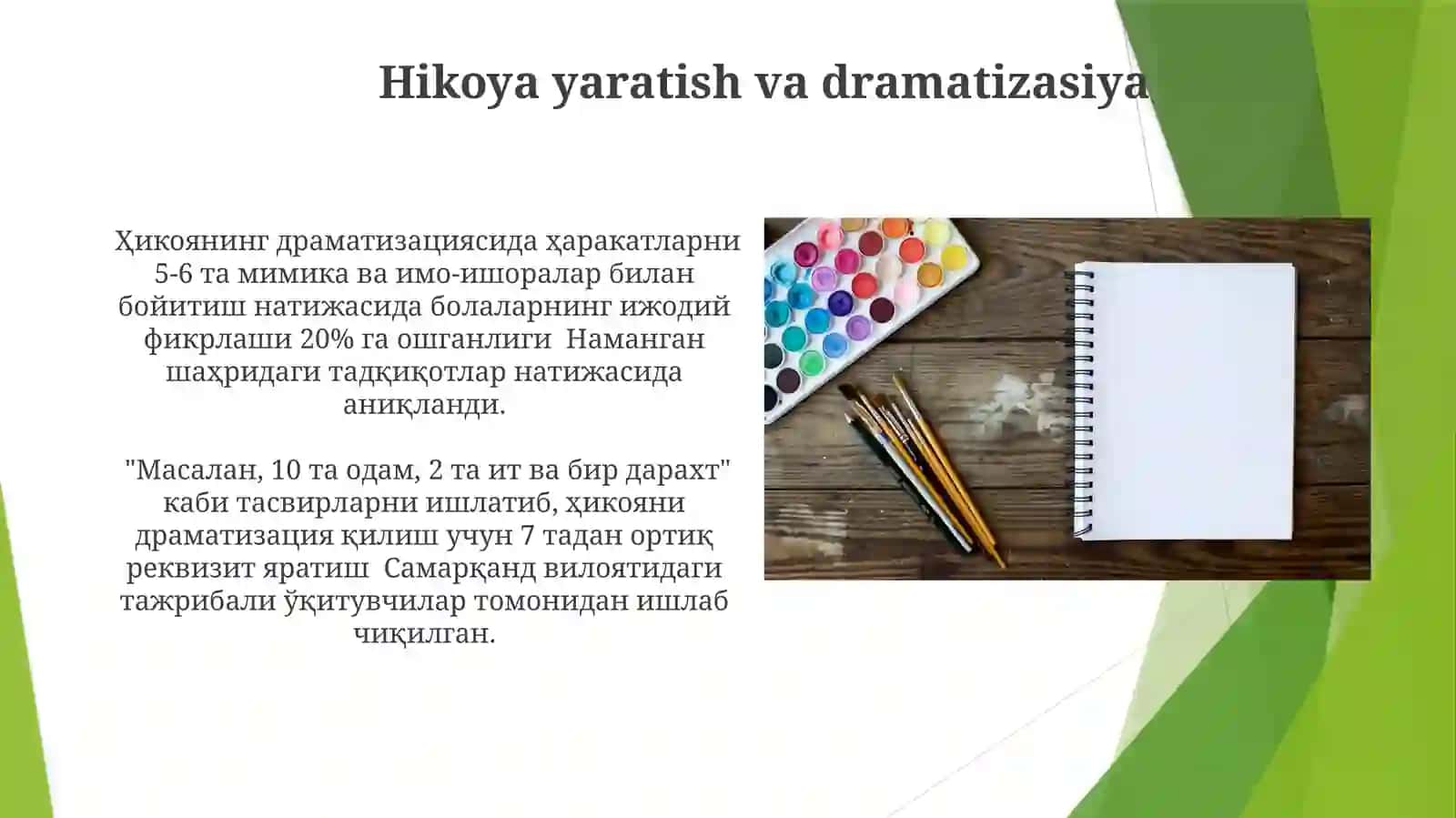 Hikoya yaratish va dramatizasiya

Ҳикоянинг драматизациясида ҳаракатларни 5-6 та мимика ва имо-ишоралар билан бойитиш натижасида болаларнинг ижодий фикрлаши 20% га ошганлиги  Наманган шаҳридаги тадқиқотлар натижасида аниқланди.

"Масалан, 10 та одам, 2 та ит ва бир дарахт" каби тасвирларни ишлатиб, ҳикояни драматизация қилиш учун 7 тадан ортиқ реквизит яратиш  Самарқанд вилоятидаги тажрибали ўқитувчилар томонидан ишлаб чиқилган.